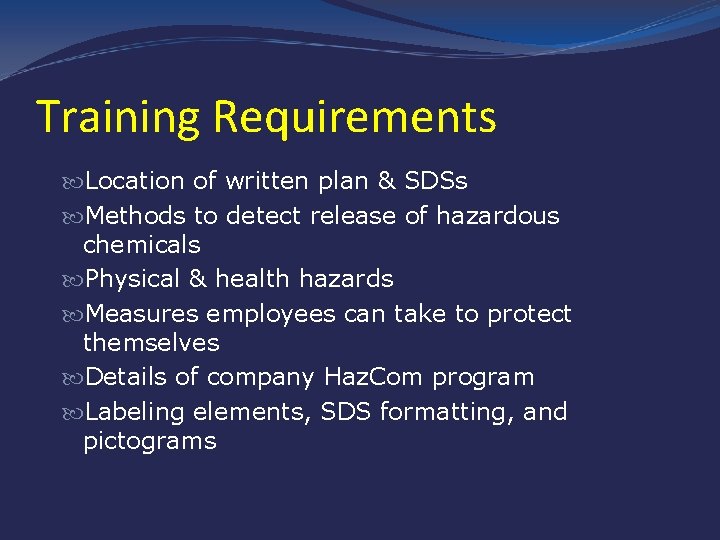 Training Requirements

Location of written plan & SDSs

Methods to detect release of hazardous chemicals

Physical & health hazards

Measures employees can take to protect themselves

Details of company HazCom program

Labeling elements, SDS formatting, and pictograms